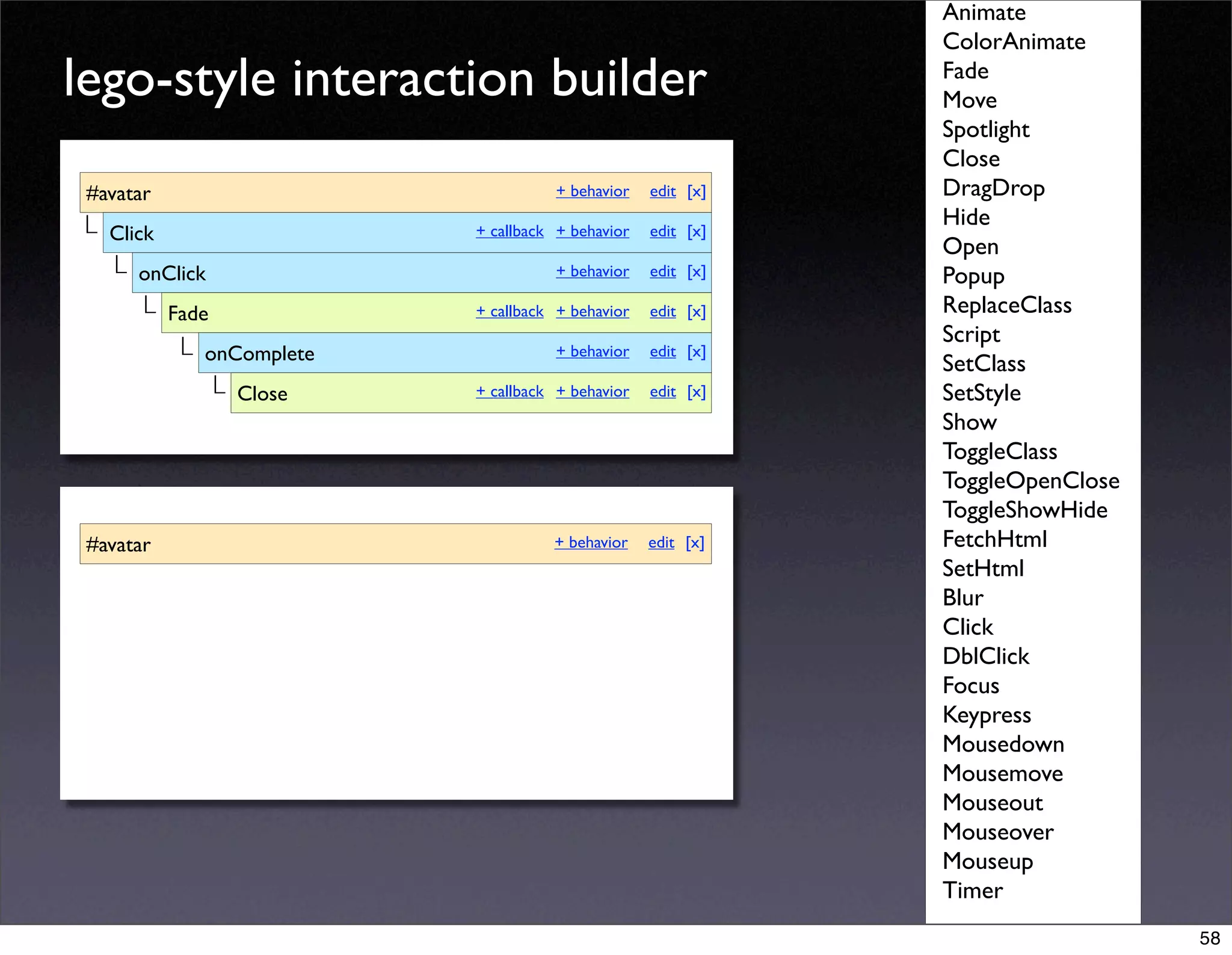 lego-style interaction builder

#avatar + behavior edit [x]
Click + callback + behavior edit [x]
onClick + behavior edit [x]
Fade + callback + behavior edit [x]
onComplete + behavior edit [x]
Close + callback + behavior edit [x]

#avatar + behavior edit [x]

Animate
ColorAnimate
Fade
Move
Spotlight
Close
DragDrop
Hide
Open
Popup
ReplaceClass
Script
SetClass
SetStyle
Show
ToggleClass
ToggleOpenClose
ToggleShowHide
FetchHtml
SetHtml
Blur
Click
DblClick
Focus
Keypress
Mousedown
Mousemove
Mouseout
Mouseover
Mouseup
Timer

58